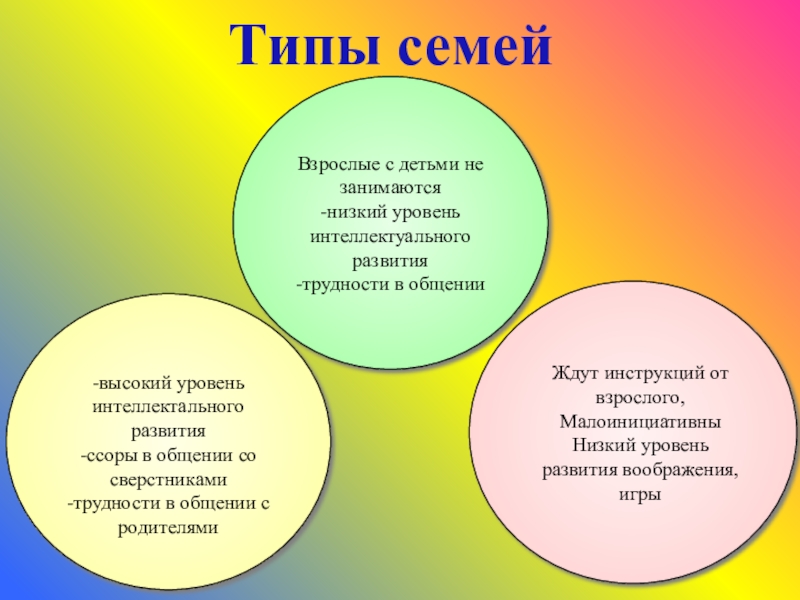 Типы семей

Взрослые с детьми не занимаются
-низкий уровень интеллектуального развития
-трудности в общении

-высокий уровень интеллектального развития
-ссоры в общении со сверстниками
-трудности в общении с родителями

Ждут инструкций от взрослого,
Малоинициативны
Низкий уровень развития воображения, игры